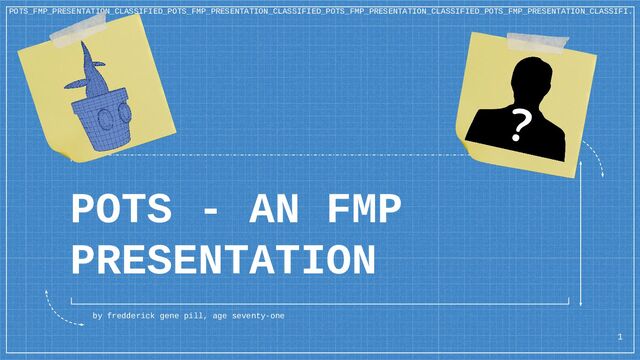 POTS_FMP_PRESENTATION_CLASSIFIED_POTS_FMP_PRESENTATION_CLASSIFIED_POTS_FMP_PRESENTATION_CLASSIFIED_POTS_FMP_PRESENTATION_CLASSIFI.

?

POTS - AN FMP PRESENTATION

by fredderick gene pill, age seventy-one

1